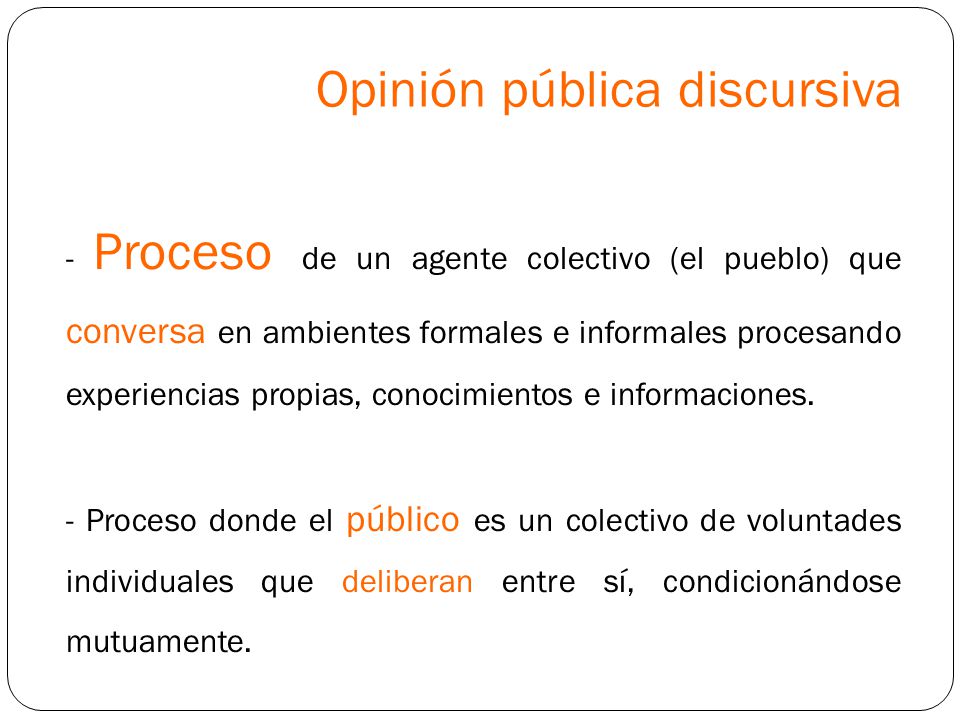 Opinión pública discursiva

- Proceso de un agente colectivo (el pueblo) que conversa en ambientes formales e informales procesando experiencias propias, conocimientos e informaciones.

- Proceso donde el público es un colectivo de voluntades individuales que deliberan entre sí, condicionándose mutuamente.